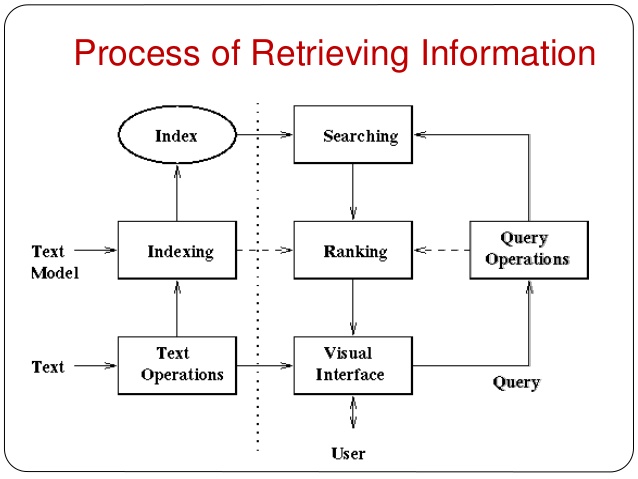 Process of Retrieving Information

Index

Searching

Text Model

Indexing

Ranking

Query Operations

Text

Text Operations

Visual Interface

Query

User